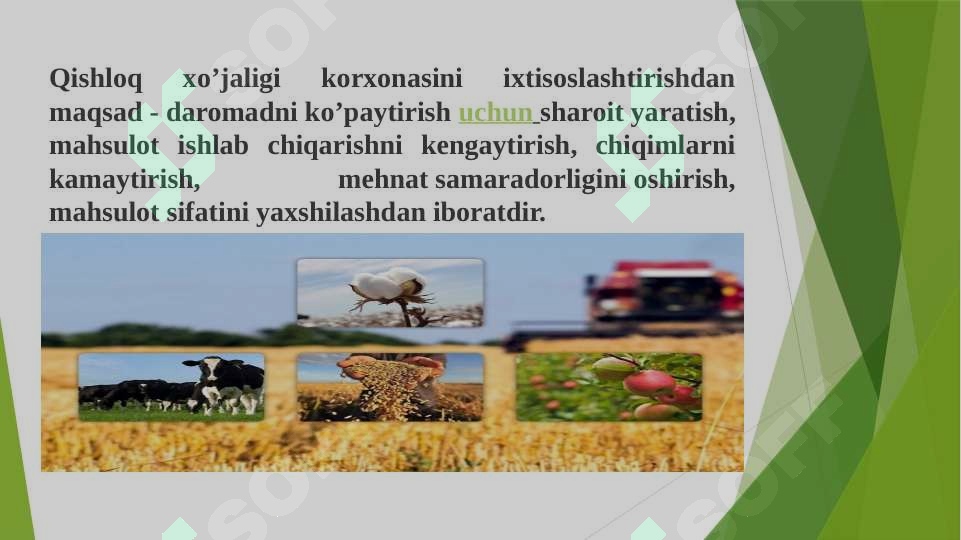 Qishloq xo’jaligi korxonasini ixtisoslashtirishdan maqsad - daromadni ko’paytirish uchun sharoit yaratish, mahsulot ishlab chiqarishni kengaytirish, chiqimlarni kamaytirish, mehnat samaradorligini oshirish, mahsulot sifatini yaxshilashdan iboratdir.